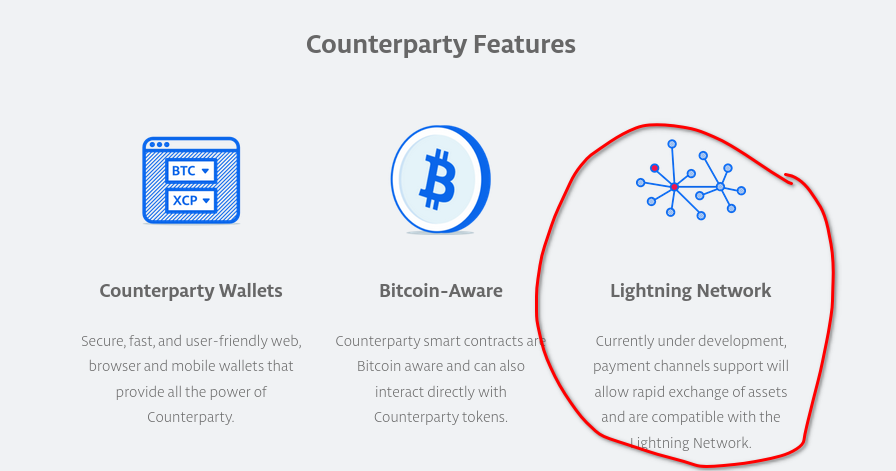 Counterparty Features

BTC
XCP

Counterparty Wallets

Secure, fast, and user-friendly web, browser and mobile wallets that provide all the power of Counterparty.

Bitcoin-Aware

Counterparty smart contracts are Bitcoin aware and can also interact directly with Counterparty tokens.

Lightning Network

Currently under development, payment channels support will allow rapid exchange of assets and are compatible with the Lightning Network.